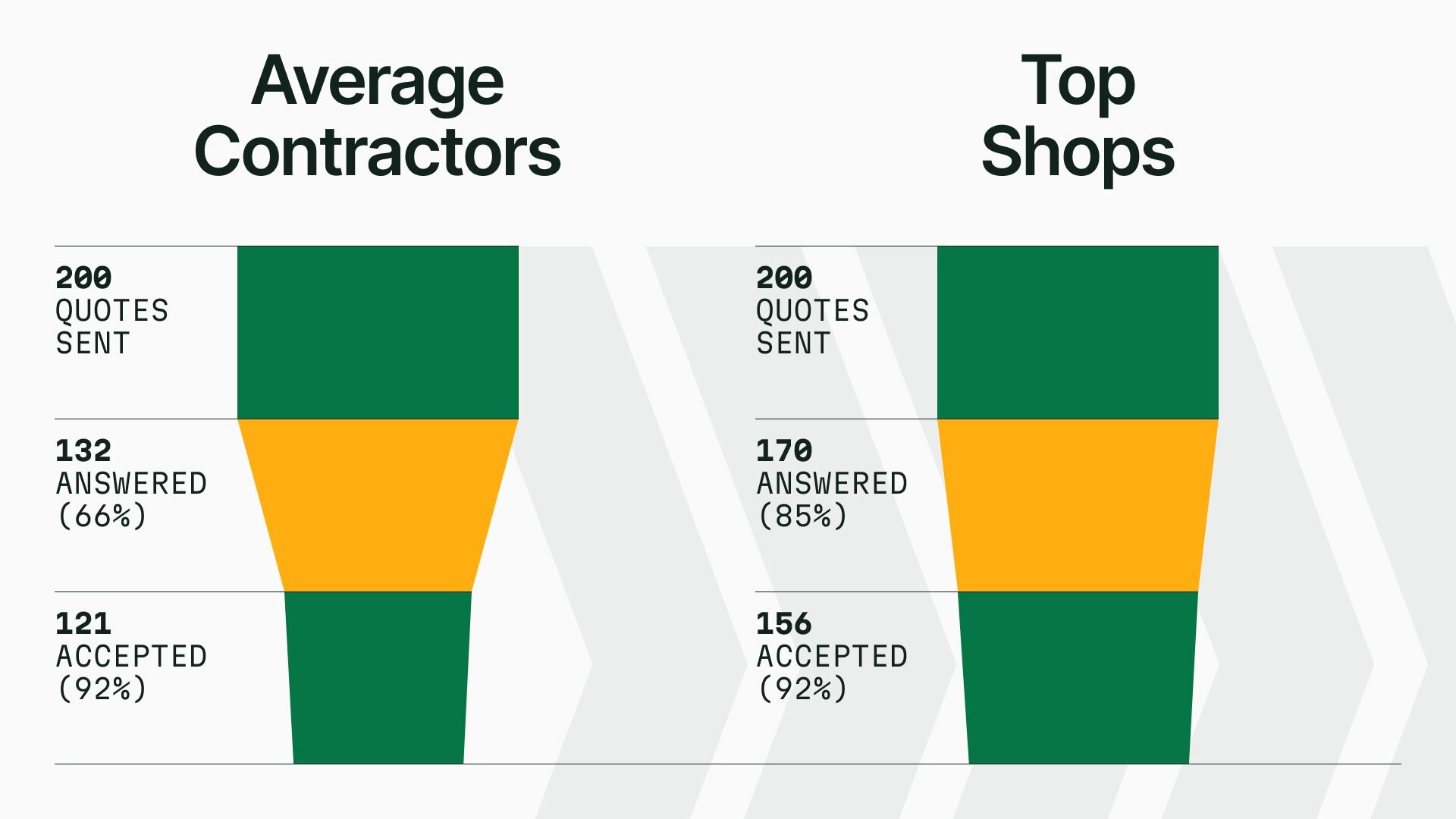 Average Contractors

200
QUOTES SENT

132
ANSWERED
(66%)

121
ACCEPTED
(92%)

Top Shops

200
QUOTES SENT

170
ANSWERED
(85%)

156
ACCEPTED
(92%)